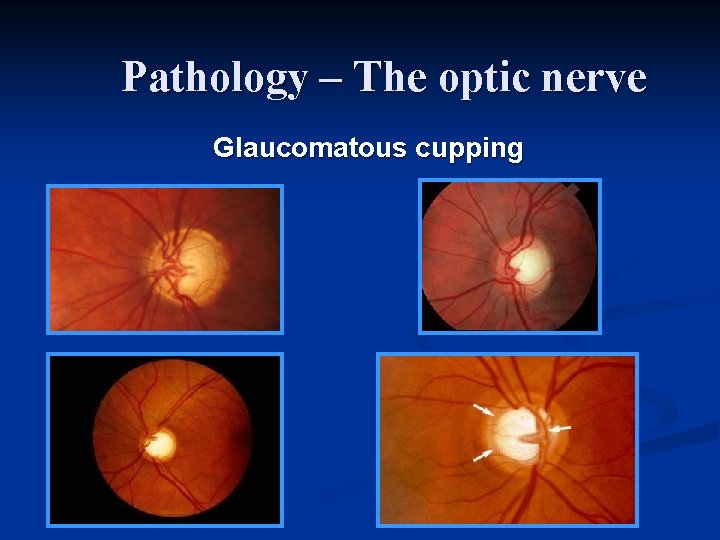 Pathology – The optic nerve

Glaucomatous cupping